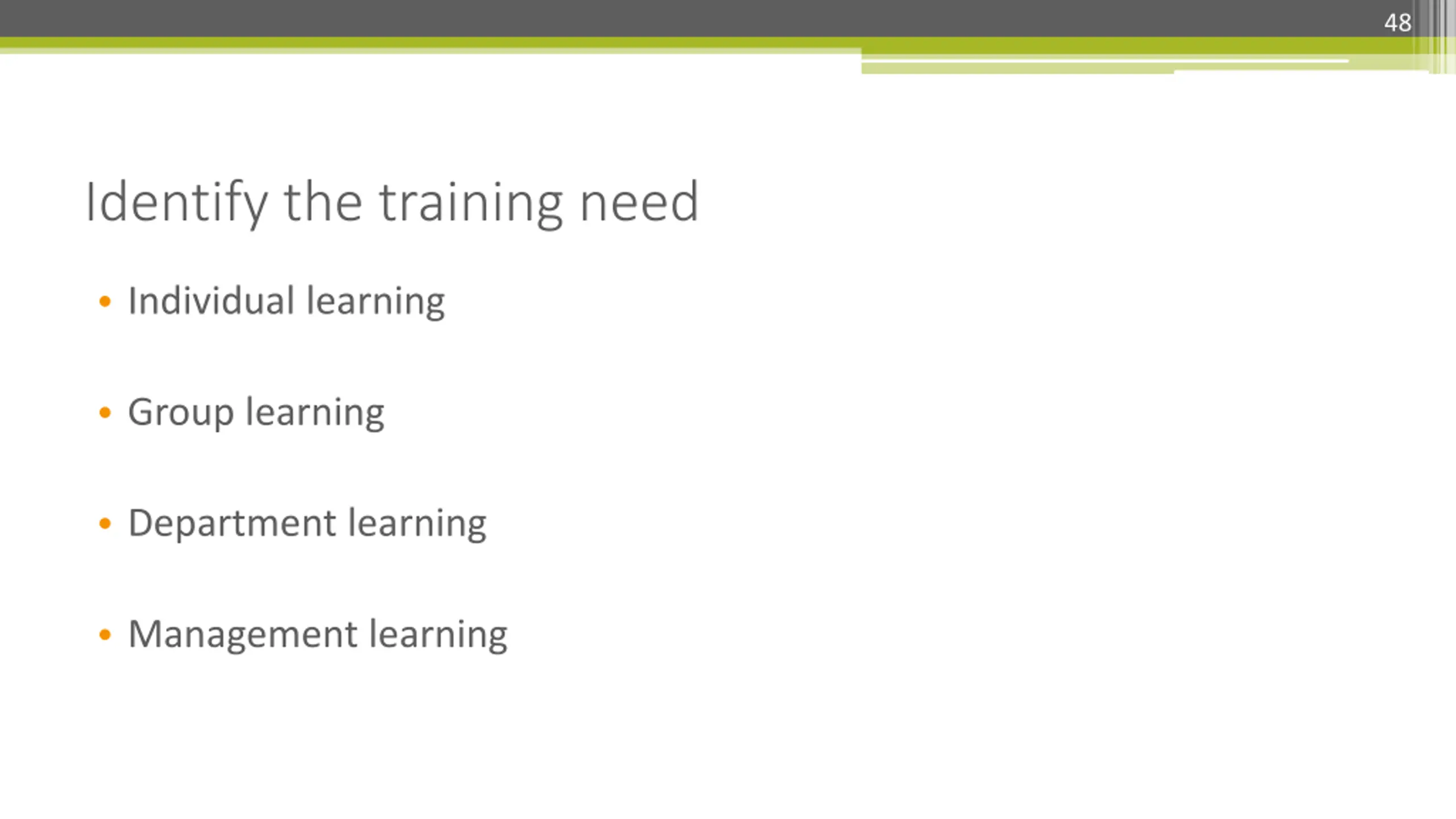 48

Identify the training need

• Individual learning

• Group learning

• Department learning

• Management learning